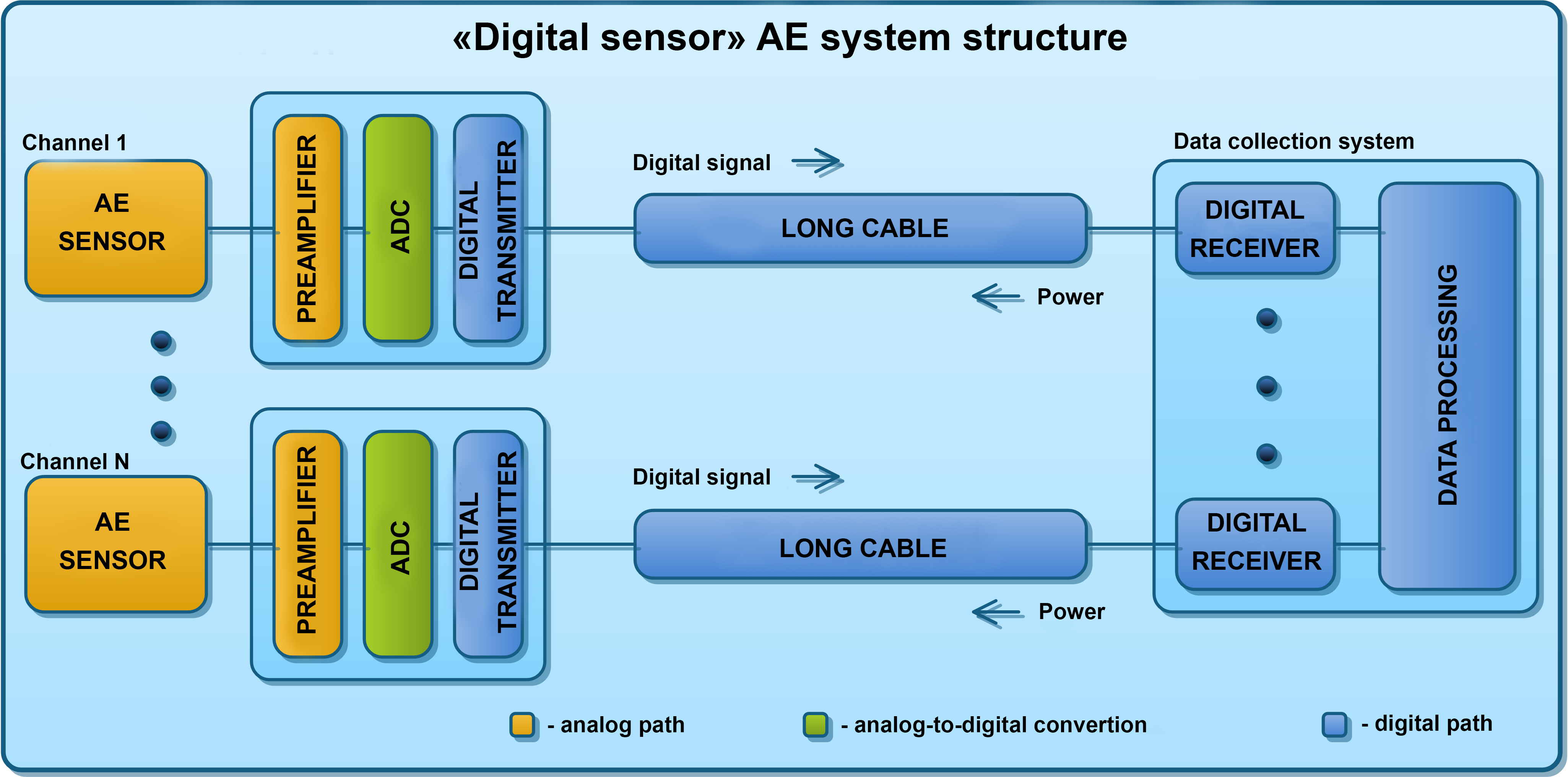 «Digital sensor» AE system structure

Channel 1

AE SENSOR

PREAMPLIFIER

ADC

DIGITAL TRANSMITTER

Digital signal

LONG CABLE

Power

Data collection system

DIGITAL RECEIVER

DATA PROCESSING

Channel N

AE SENSOR

PREAMPLIFIER

ADC

DIGITAL TRANSMITTER

Digital signal

LONG CABLE

Power

DIGITAL RECEIVER

- analog path

- analog-to-digital convertion

- digital path